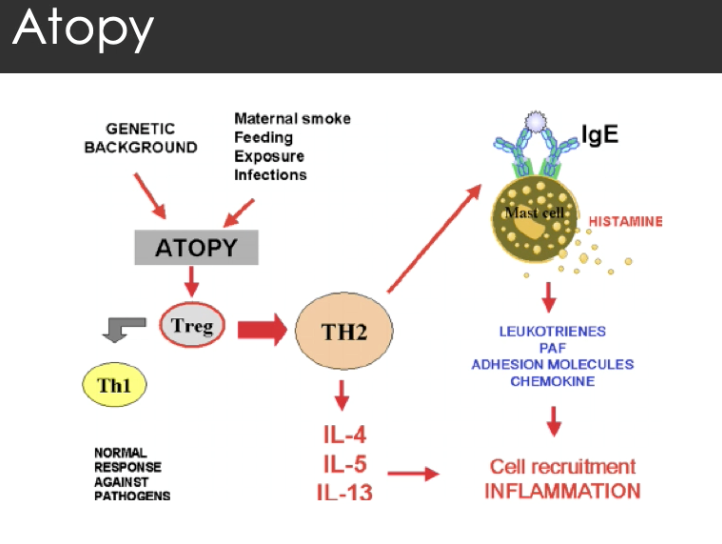 Atopy

GENETIC BACKGROUND

Maternal smoke
Feeding
Exposure
Infections

ATOPY

Treg

Th1

NORMAL RESPONSE AGAINST PATHOGENS

TH2

IL-4
IL-5
IL-13

IgE

Mast cell

HISTAMINE

LEUKOTRIENES
PAF
ADHESION MOLECULES
CHEMOKINE

Cell recruitment
INFLAMMATION